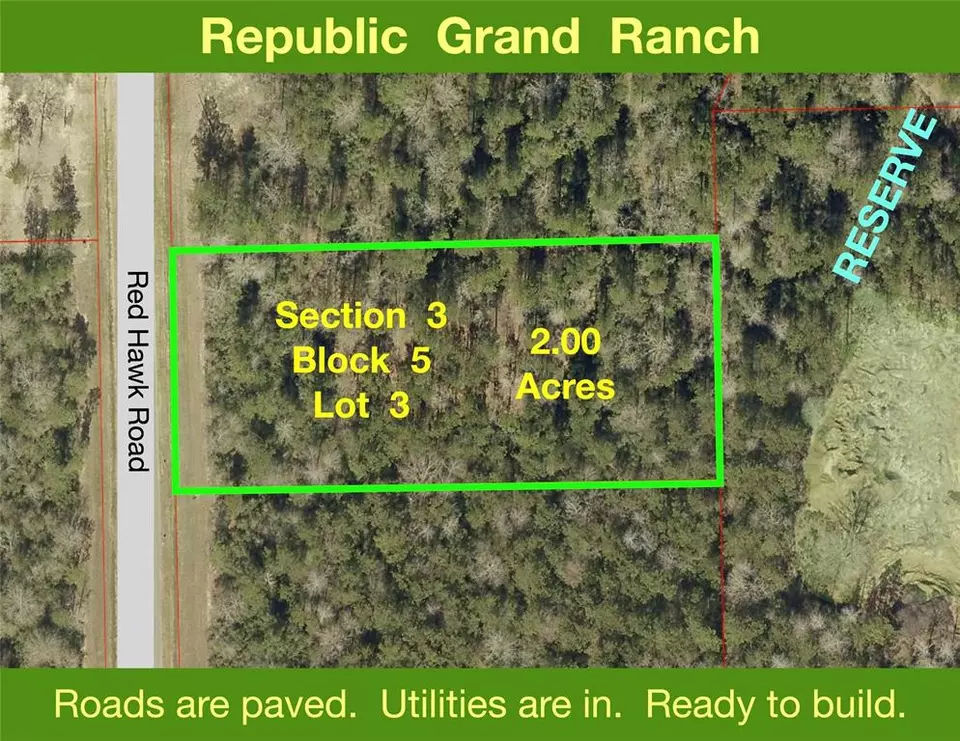 Republic Grand Ranch

Red Hawk Road

Section 3
Block 5
Lot 3

2.00
Acres

RESERVE

Roads are paved. Utilities are in. Ready to build.